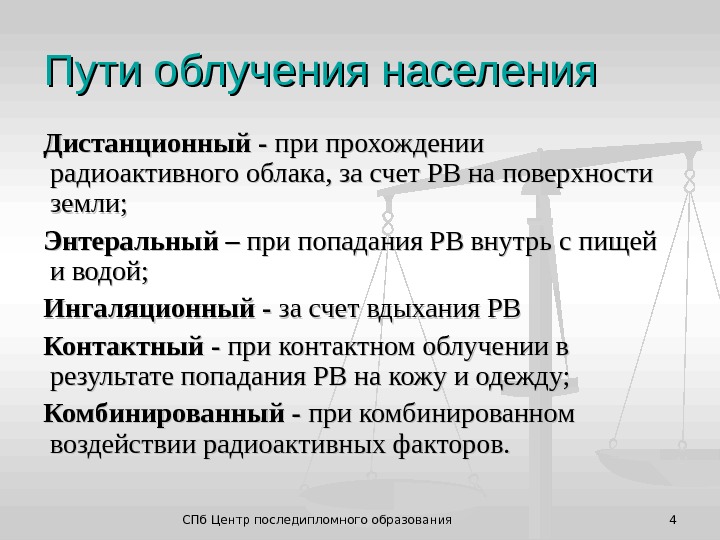 Пути облучения населения

Дистанционный - при прохождении радиоактивного облака, за счет РВ на поверхности земли;

Энтеральный – при попадания РВ внутрь с пищей и водой;

Ингаляционный - за счет вдыхания РВ

Контактный - при контактном облучении в результате попадания РВ на кожу и одежду;

Комбинированный - при комбинированном воздействии радиоактивных факторов.

СПб Центр последипломного образования

4